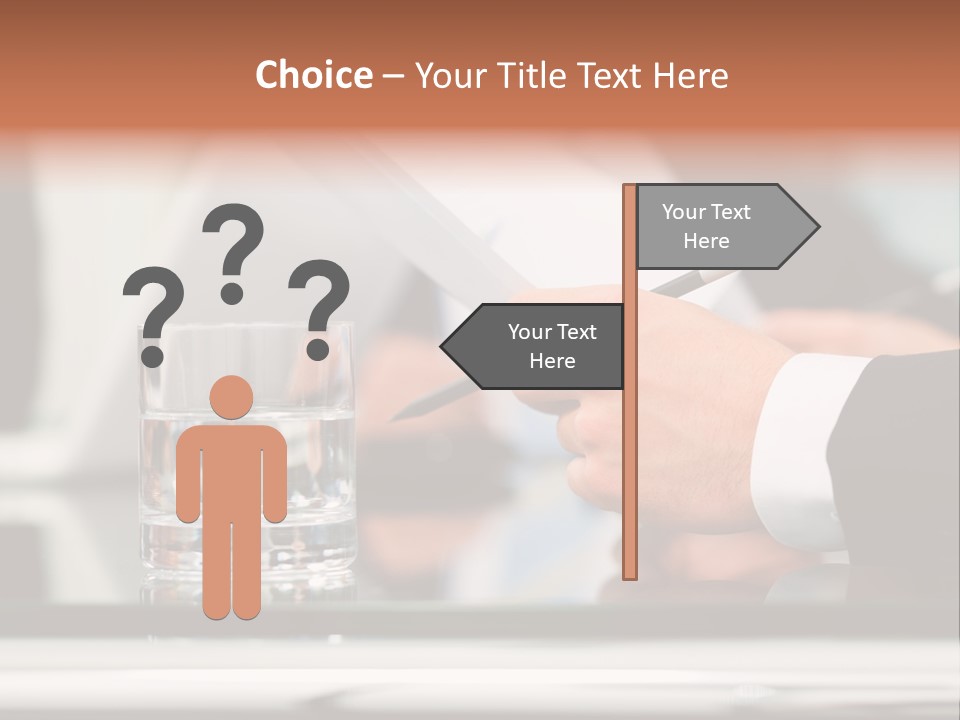 Choice – Your Title Text Here

? ? ?

Your Text Here

Your Text Here